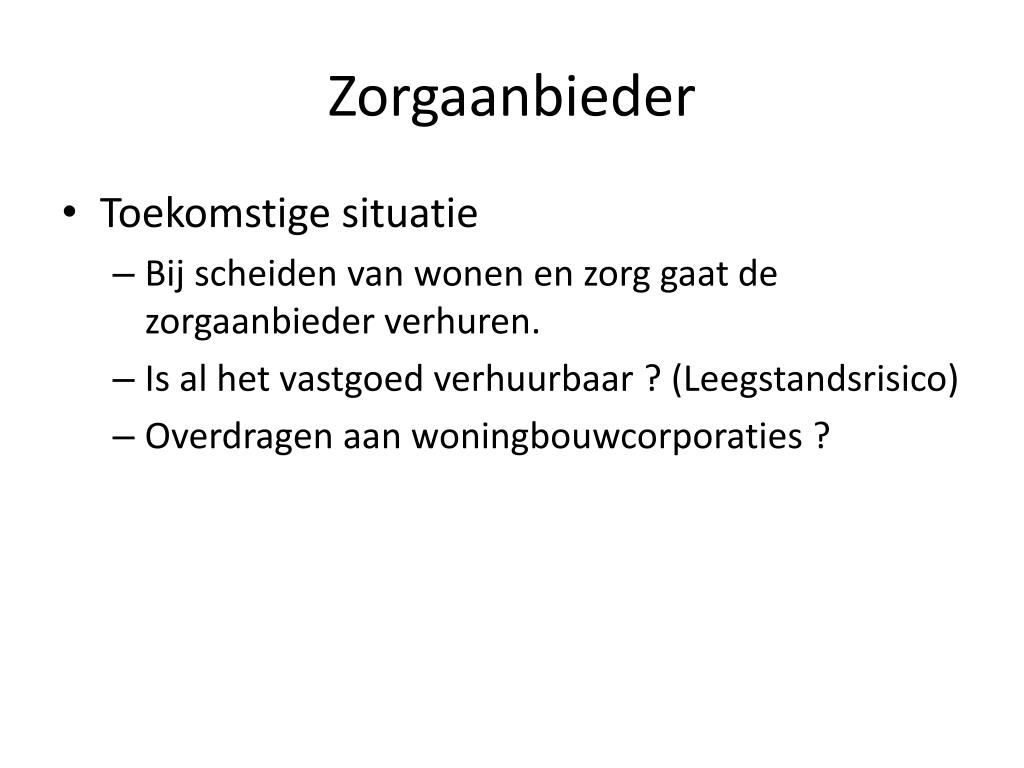 Zorgaanbieder

• Toekomstige situatie
– Bij scheiden van wonen en zorg gaat de zorgaanbieder verhuren.
– Is al het vastgoed verhuurbaar ? (Leegstandsrisico)
– Overdragen aan woningbouwcorporaties ?